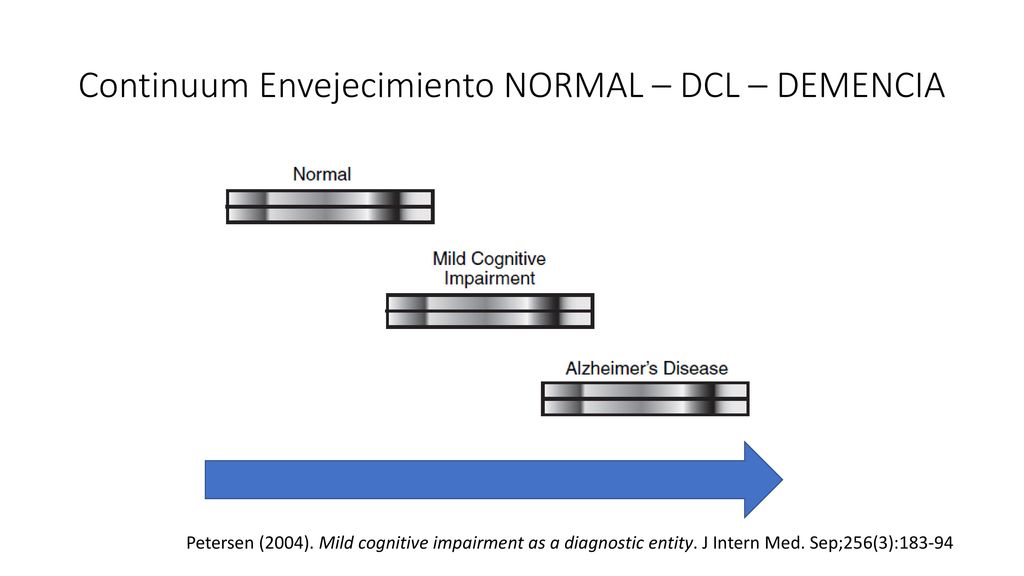 Continuum Envejecimiento NORMAL – DCL – DEMENCIA

Normal

Mild Cognitive Impairment

Alzheimer's Disease

Petersen (2004). Mild cognitive impairment as a diagnostic entity. J Intern Med. Sep;256(3):183-94